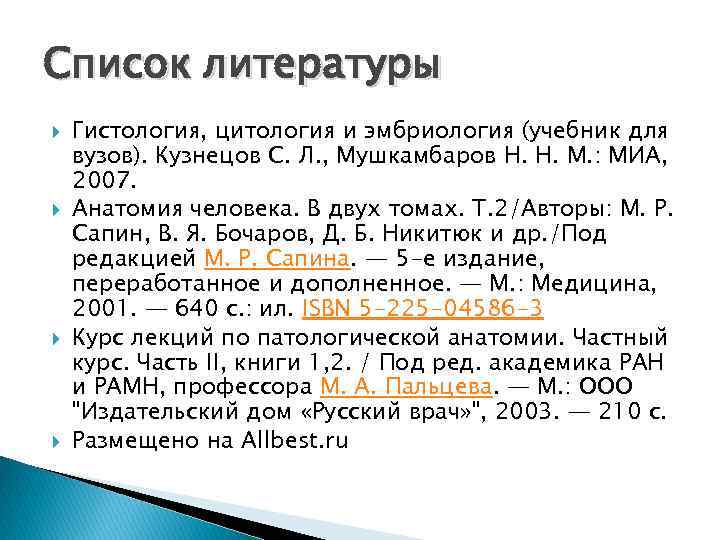 Список литературы

Гистология, цитология и эмбриология (учебник для вузов). Кузнецов С. Л., Мушкамбаров Н. Н. М.: МИА, 2007.

Анатомия человека. В двух томах. Т.2/Авторы: М. Р. Сапин, В. Я. Бочаров, Д. Б. Никитюк и др./Под редакцией М. Р. Сапина. — 5-е издание, переработанное и дополненное. — М.: Медицина, 2001. — 640 с.: ил. ISBN 5-225-04586-3

Курс лекций по патологической анатомии. Частный курс. Часть II, книги 1,2. / Под ред. академика РАН и РАМН, профессора М. А. Пальцева. — М.: ООО "Издательский дом «Русский врач»", 2003. — 210 с.

Размещено на Allbest.ru